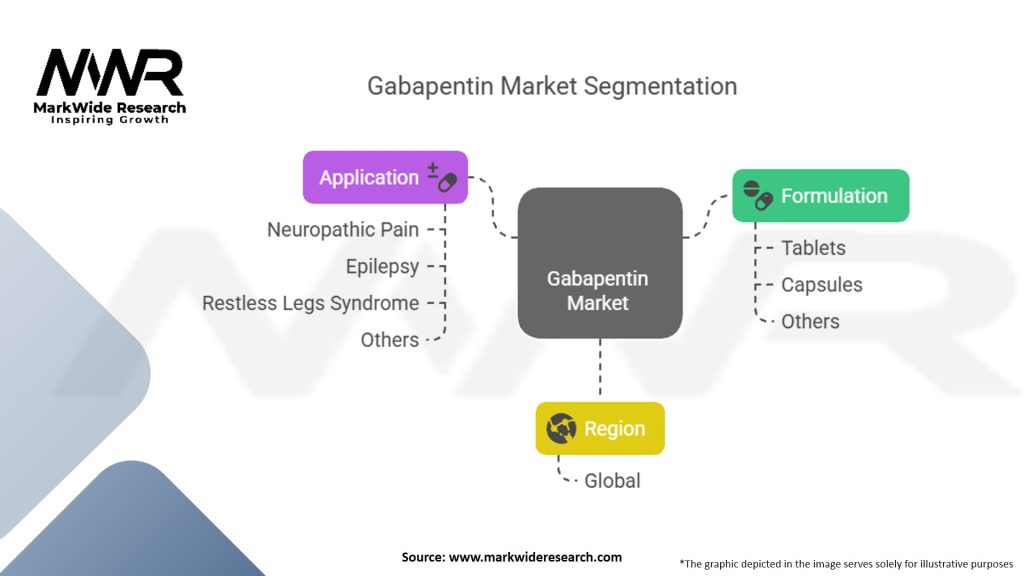 MWR
MarkWide Research
Inspiring Growth

Gabapentin Market Segmentation

Application
Neuropathic Pain
Epilepsy
Restless Legs Syndrome
Others

Gabapentin Market

Formulation
Tablets
Capsules
Others

Region
Global

Source: www.markwideresearch.com

*The graphic depicted in the image serves solely for illustrative purposes